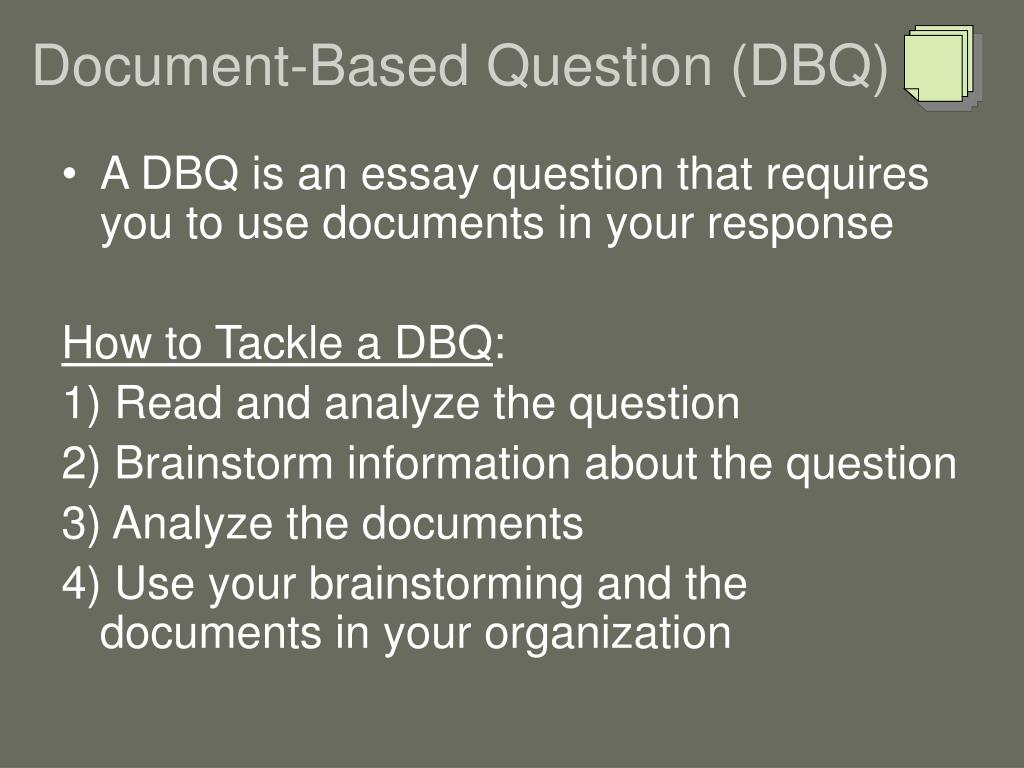 Document-Based Question (DBQ)

• A DBQ is an essay question that requires you to use documents in your response

How to Tackle a DBQ:
1) Read and analyze the question
2) Brainstorm information about the question
3) Analyze the documents
4) Use your brainstorming and the documents in your organization